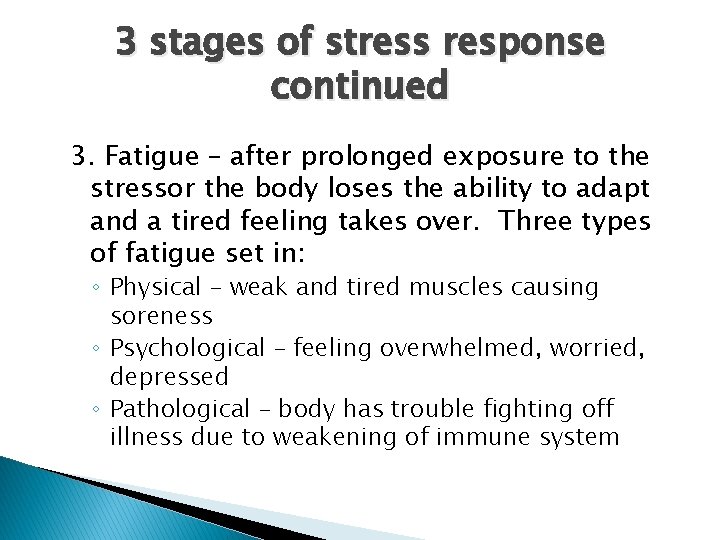 3 stages of stress response continued

3. Fatigue – after prolonged exposure to the stressor the body loses the ability to adapt and a tired feeling takes over.  Three types of fatigue set in:

◦ Physical – weak and tired muscles causing soreness
◦ Psychological – feeling overwhelmed, worried, depressed
◦ Pathological – body has trouble fighting off illness due to weakening of immune system